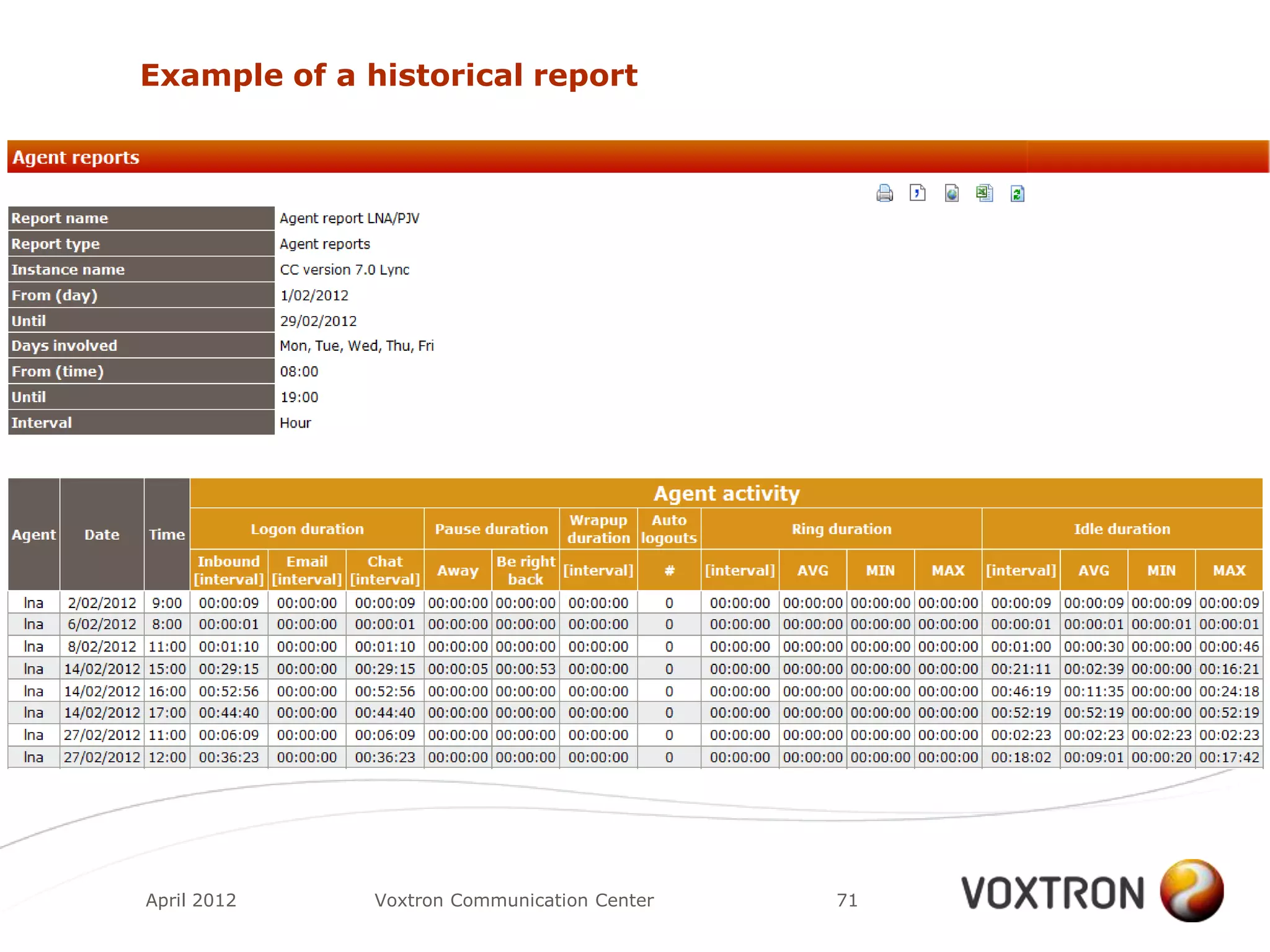 Example of a historical report

Agent reports

| Report name | Agent report LNA/PJV |
|---|---|
| Report type | Agent reports |
| Instance name | CC version 7.0 Lync |
| From (day) | 1/02/2012 |
| Until | 29/02/2012 |
| Days involved | Mon, Tue, Wed, Thu, Fri |
| From (time) | 08:00 |
| Until | 19:00 |
| Interval | Hour |

Agent activity

| Agent | Date | Time | Logon duration Inbound [interval] | Logon duration Email [interval] | Logon duration Chat [interval] | Pause duration Away | Pause duration Be right back | Wrapup duration [interval] | Auto logouts # | Ring duration [interval] | Ring duration AVG | Ring duration MIN | Ring duration MAX | Idle duration [interval] | Idle duration AVG | Idle duration MIN | Idle duration MAX |
|---|---|---|---|---|---|---|---|---|---|---|---|---|---|---|---|---|---|
| lna | 2/02/2012 | 9:00 | 00:00:09 | 00:00:00 | 00:00:09 | 00:00:00 | 00:00:00 | 00:00:00 | 0 | 00:00:00 | 00:00:00 | 00:00:00 | 00:00:00 | 00:00:09 | 00:00:09 | 00:00:09 | 00:00:09 |
| lna | 6/02/2012 | 8:00 | 00:00:01 | 00:00:00 | 00:00:01 | 00:00:00 | 00:00:00 | 00:00:00 | 0 | 00:00:00 | 00:00:00 | 00:00:00 | 00:00:00 | 00:00:01 | 00:00:01 | 00:00:01 | 00:00:01 |
| lna | 8/02/2012 | 11:00 | 00:01:10 | 00:00:00 | 00:01:10 | 00:00:00 | 00:00:00 | 00:00:00 | 0 | 00:00:00 | 00:00:00 | 00:00:00 | 00:00:00 | 00:01:00 | 00:00:30 | 00:00:00 | 00:00:46 |
| lna | 14/02/2012 | 15:00 | 00:29:15 | 00:00:00 | 00:29:15 | 00:00:05 | 00:00:53 | 00:00:00 | 0 | 00:00:00 | 00:00:00 | 00:00:00 | 00:00:00 | 00:21:11 | 00:02:39 | 00:00:00 | 00:16:21 |
| lna | 14/02/2012 | 16:00 | 00:52:56 | 00:00:00 | 00:52:56 | 00:00:00 | 00:00:00 | 00:00:00 | 0 | 00:00:00 | 00:00:00 | 00:00:00 | 00:00:00 | 00:46:19 | 00:11:35 | 00:00:00 | 00:24:18 |
| lna | 14/02/2012 | 17:00 | 00:44:40 | 00:00:00 | 00:44:40 | 00:00:00 | 00:00:00 | 00:00:00 | 0 | 00:00:00 | 00:00:00 | 00:00:00 | 00:00:00 | 00:52:19 | 00:52:19 | 00:00:00 | 00:52:19 |
| lna | 27/02/2012 | 11:00 | 00:06:09 | 00:00:00 | 00:06:09 | 00:00:00 | 00:00:00 | 00:00:00 | 0 | 00:00:00 | 00:00:00 | 00:00:00 | 00:00:00 | 00:02:23 | 00:02:23 | 00:02:23 | 00:02:23 |
| lna | 27/02/2012 | 12:00 | 00:36:23 | 00:00:00 | 00:36:23 | 00:00:00 | 00:00:00 | 00:00:00 | 0 | 00:00:00 | 00:00:00 | 00:00:00 | 00:00:00 | 00:18:02 | 00:09:01 | 00:00:20 | 00:17:42 |

April 2012 Voxtron Communication Center 71

VOXTRON